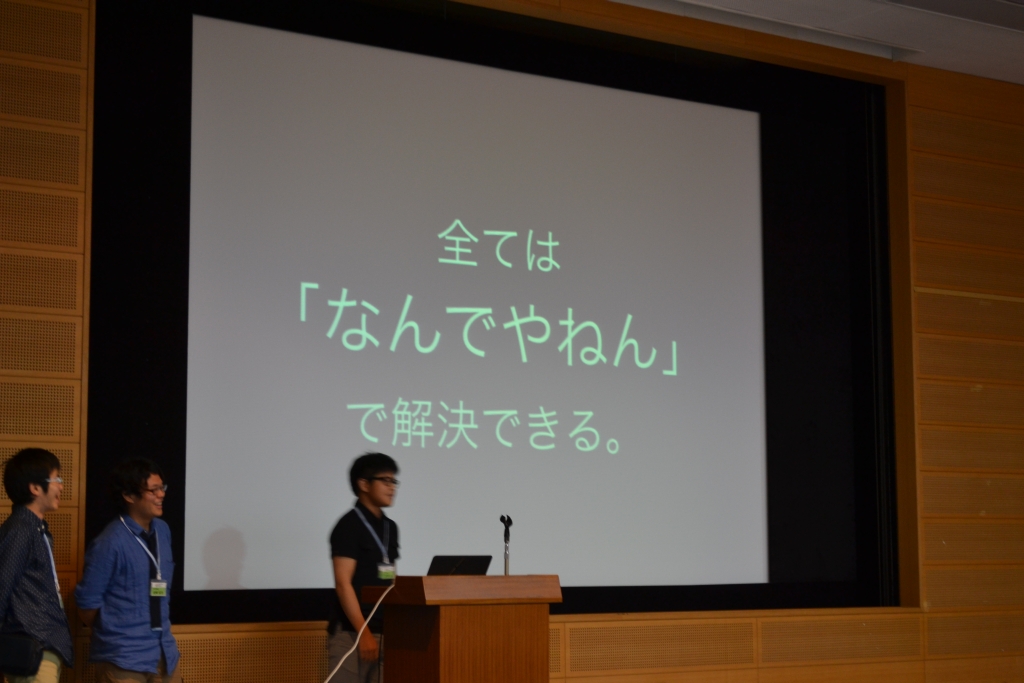 全ては
「なんでやねん」
で解決できる。